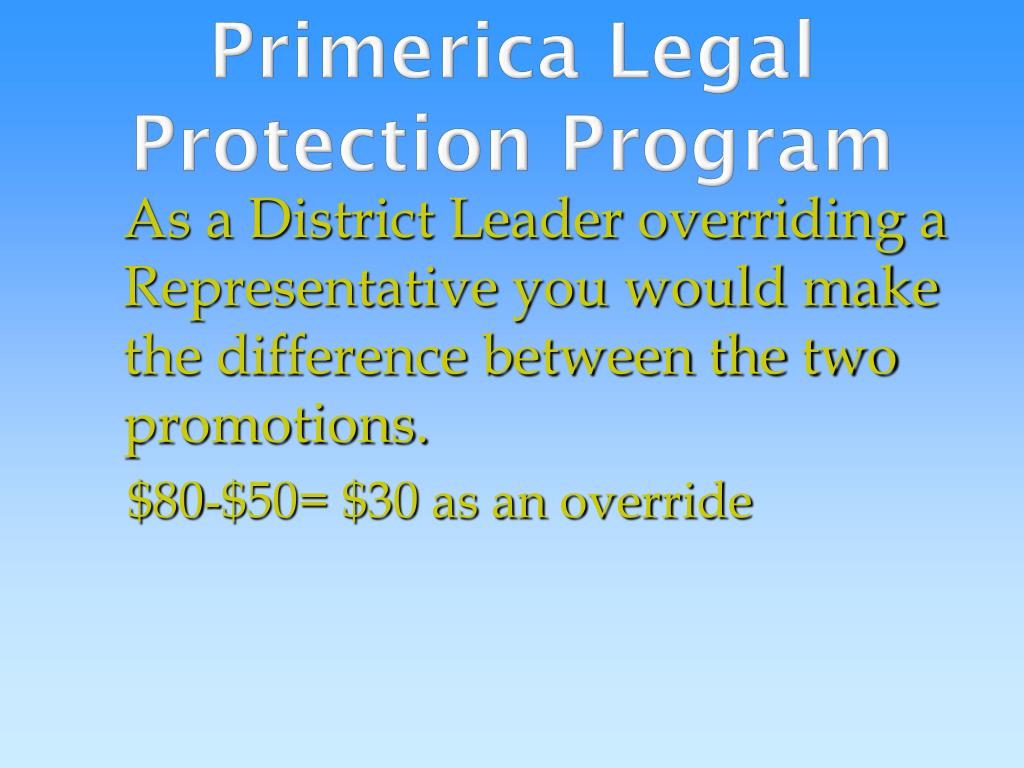 Primerica Legal Protection Program

As a District Leader overriding a Representative you would make the difference between the two promotions.

\$80-\$50= \$30 as an override